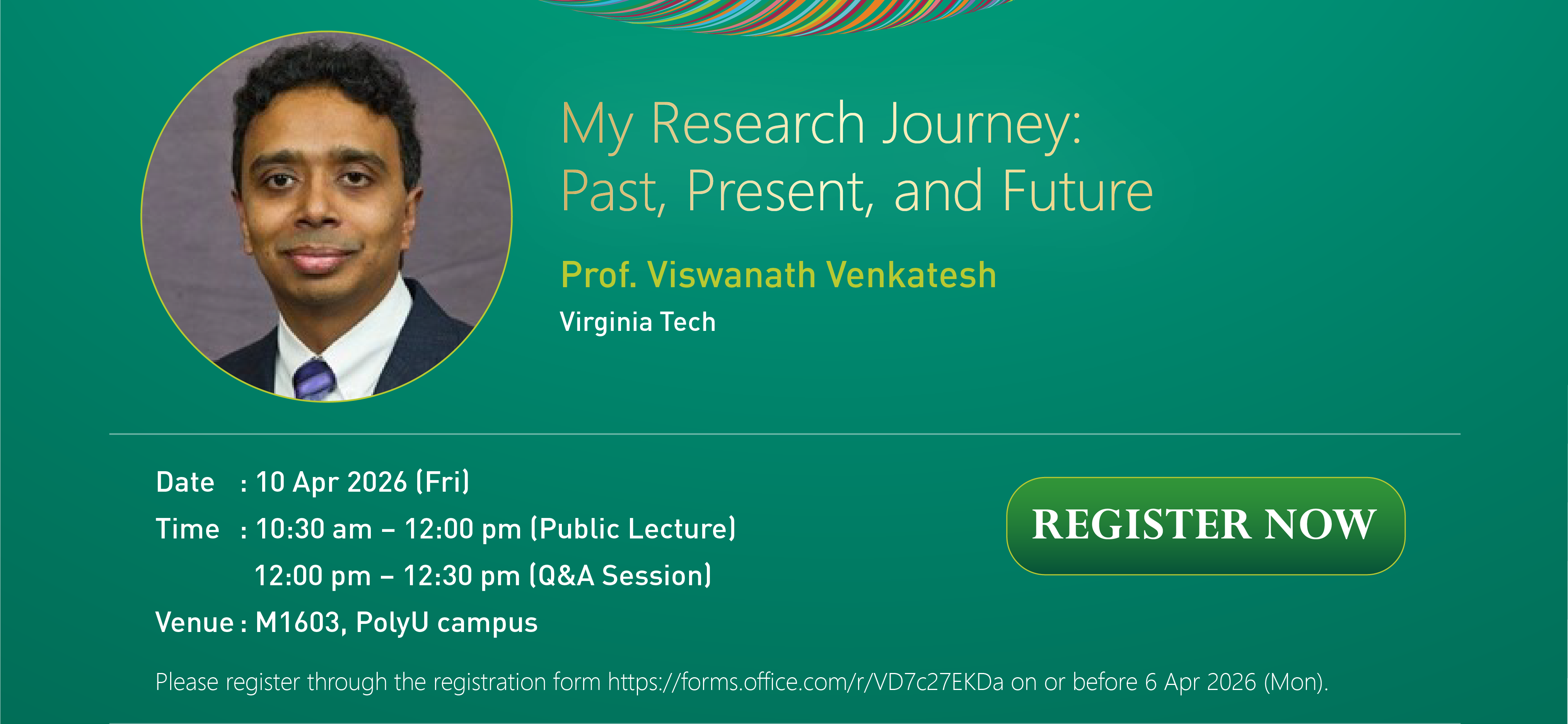 My Research Journey: Past, Present, and Future

Prof. Viswanath Venkatesh

Virginia Tech

Date : 10 Apr 2026 (Fri)

Time : 10:30 am – 12:00 pm (Public Lecture)
12:00 pm – 12:30 pm (Q&A Session)

Venue : M1603, PolyU campus

REGISTER NOW

Please register through the registration form https://forms.office.com/r/VD7c27EKDa on or before 6 Apr 2026 (Mon).